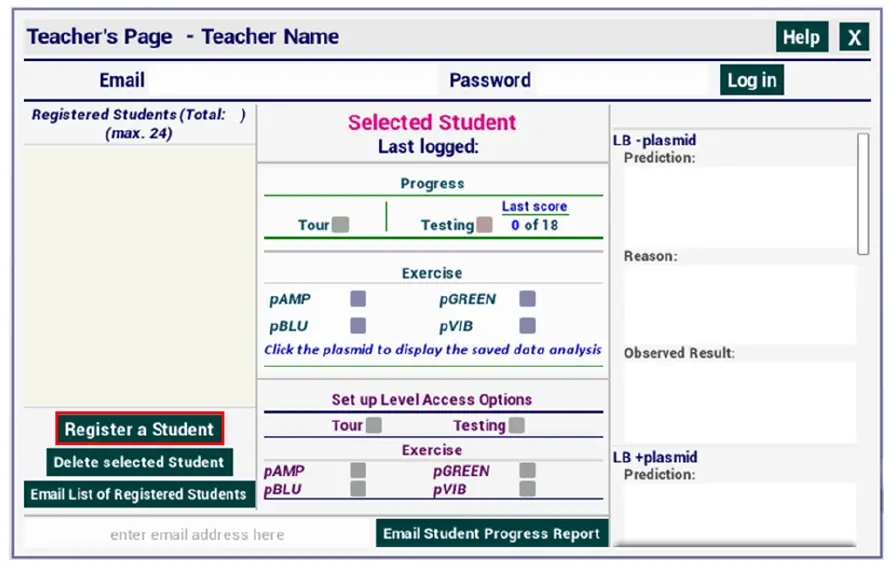 Teacher's Page - Teacher Name

Help

X

Email

Password

Log in

Registered Students (Total: )
(max. 24)

Register a Student

Delete selected Student

Email List of Registered Students

enter email address here

Selected Student
Last logged:

Progress

Tour

Testing

Last score
0 of 18

Exercise

pAMP

pGREEN

pBLU

pVIB

Click the plasmid to display the saved data analysis

Set up Level Access Options

Tour

Testing

Exercise

pAMP

pGREEN

pBLU

pVIB

Email Student Progress Report

LB -plasmid
Prediction:

Reason:

Observed Result:

LB +plasmid
Prediction: